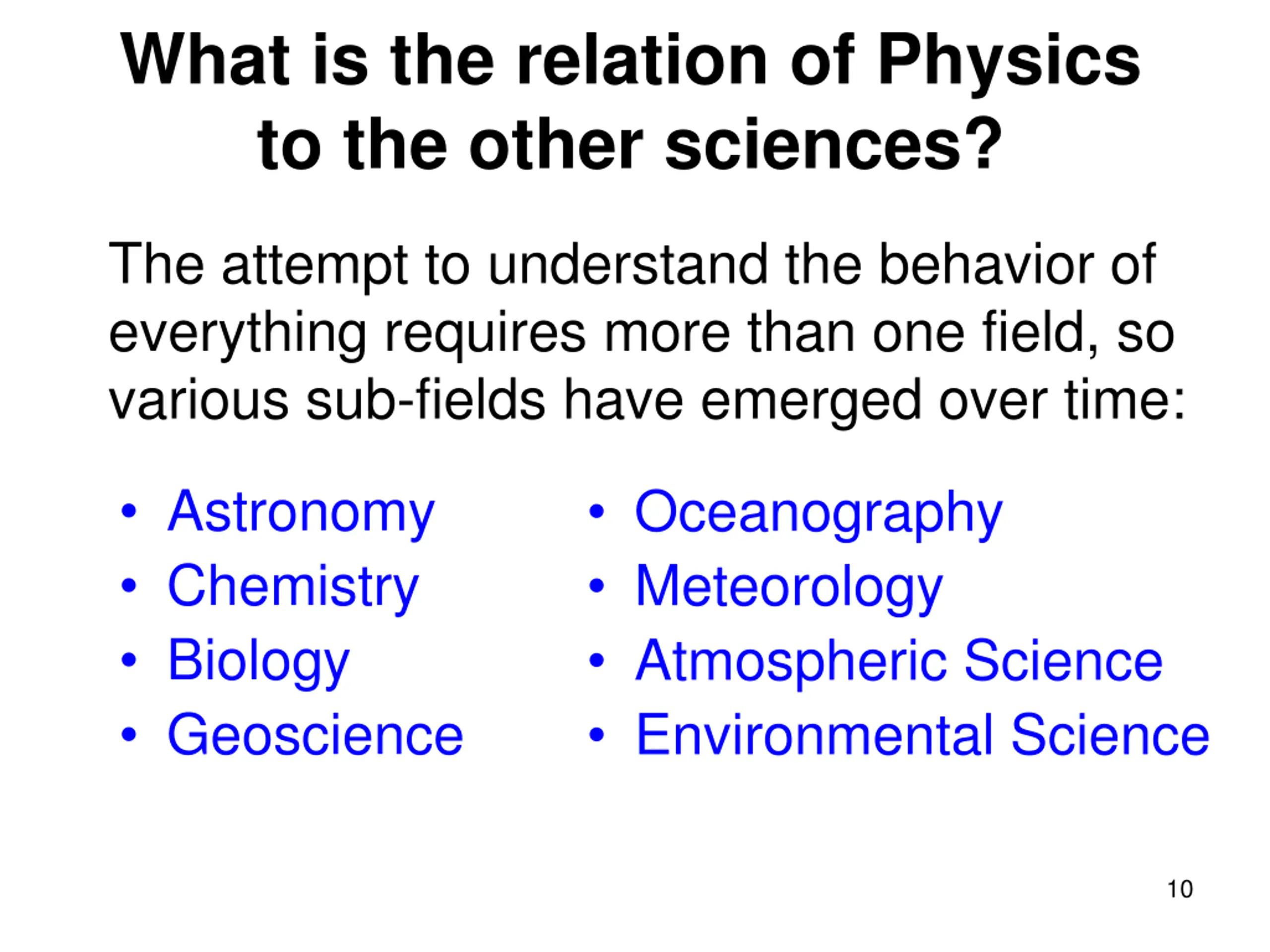 What is the relation of Physics to the other sciences?

The attempt to understand the behavior of everything requires more than one field, so various sub-fields have emerged over time:

• Astronomy
• Chemistry
• Biology
• Geoscience

• Oceanography
• Meteorology
• Atmospheric Science
• Environmental Science

10